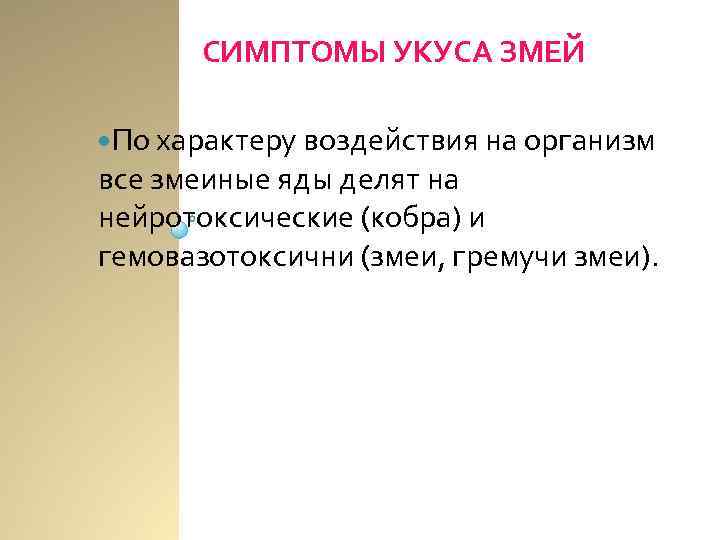 СИМПТОМЫ УКУСА ЗМЕЙ

По характеру воздействия на организм все змеиные яды делят на нейротоксические (кобра) и гемовазотоксични (змеи, гремучи змеи).